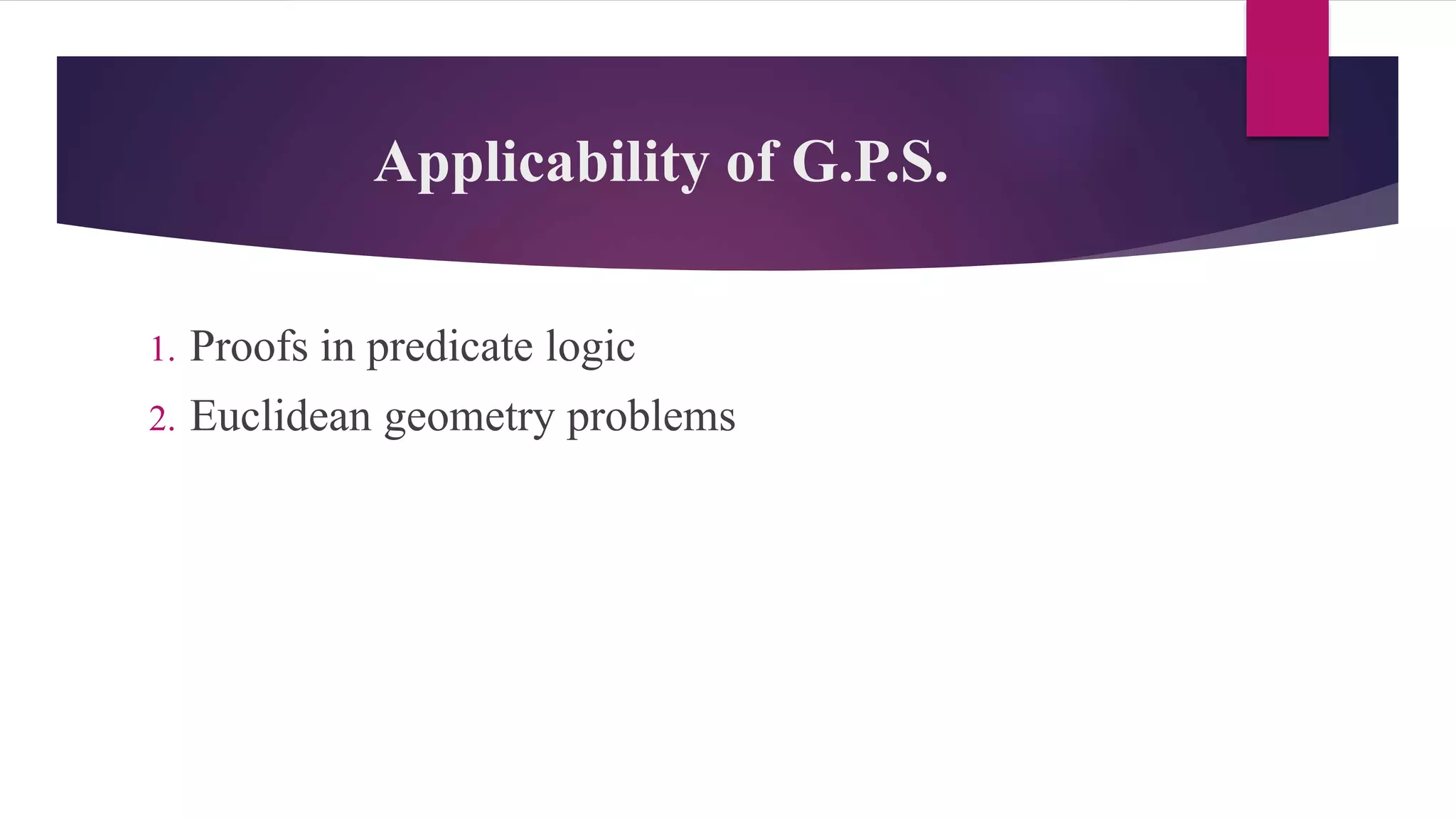 Applicability of G.P.S.

1. Proofs in predicate logic
2. Euclidean geometry problems